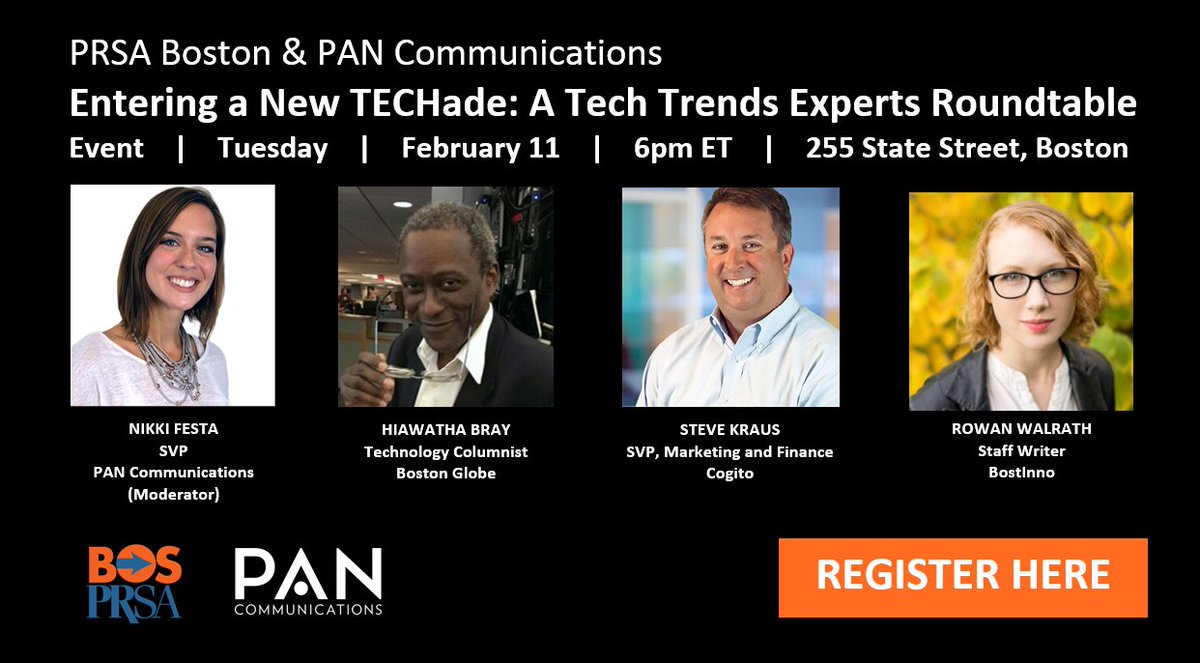 PRSA Boston & PAN Communications
Entering a New TECHade: A Tech Trends Experts Roundtable
Event | Tuesday | February 11 | 6pm ET | 255 State Street, Boston

NIKKI FESTA
SVP
PAN Communications
(Moderator)

HIAWATHA BRAY
Technology Columnist
Boston Globe

STEVE KRAUS
SVP, Marketing and Finance
Cogito

ROWAN WALRATH
Staff Writer
BostInno

BOS PRSA

PAN COMMUNICATIONS

REGISTER HERE